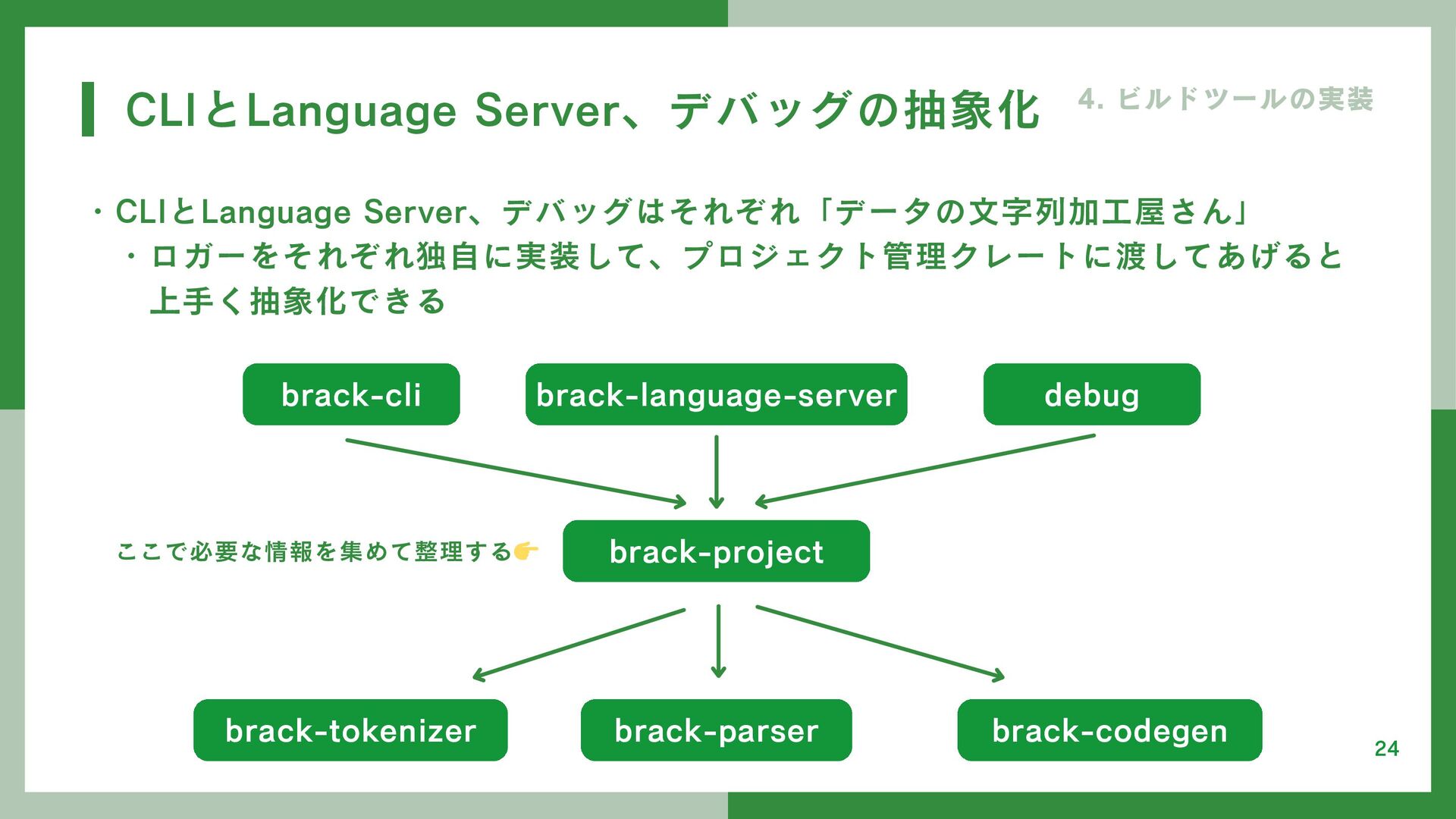 CLIとLanguage Server、デバッグの抽象化

4. ビルドツールの実装

・CLIとLanguage Server、デバッグはそれぞれ「データの文字列加工屋さん」
・ロガーをそれぞれ独自に実装して、プロジェクト管理クレートに渡してあげると上手く抽象化できる

brack-cli

brack-language-server

debug

ここで必要な情報を集めて整理する👉

brack-project

brack-tokenizer

brack-parser

brack-codegen

24